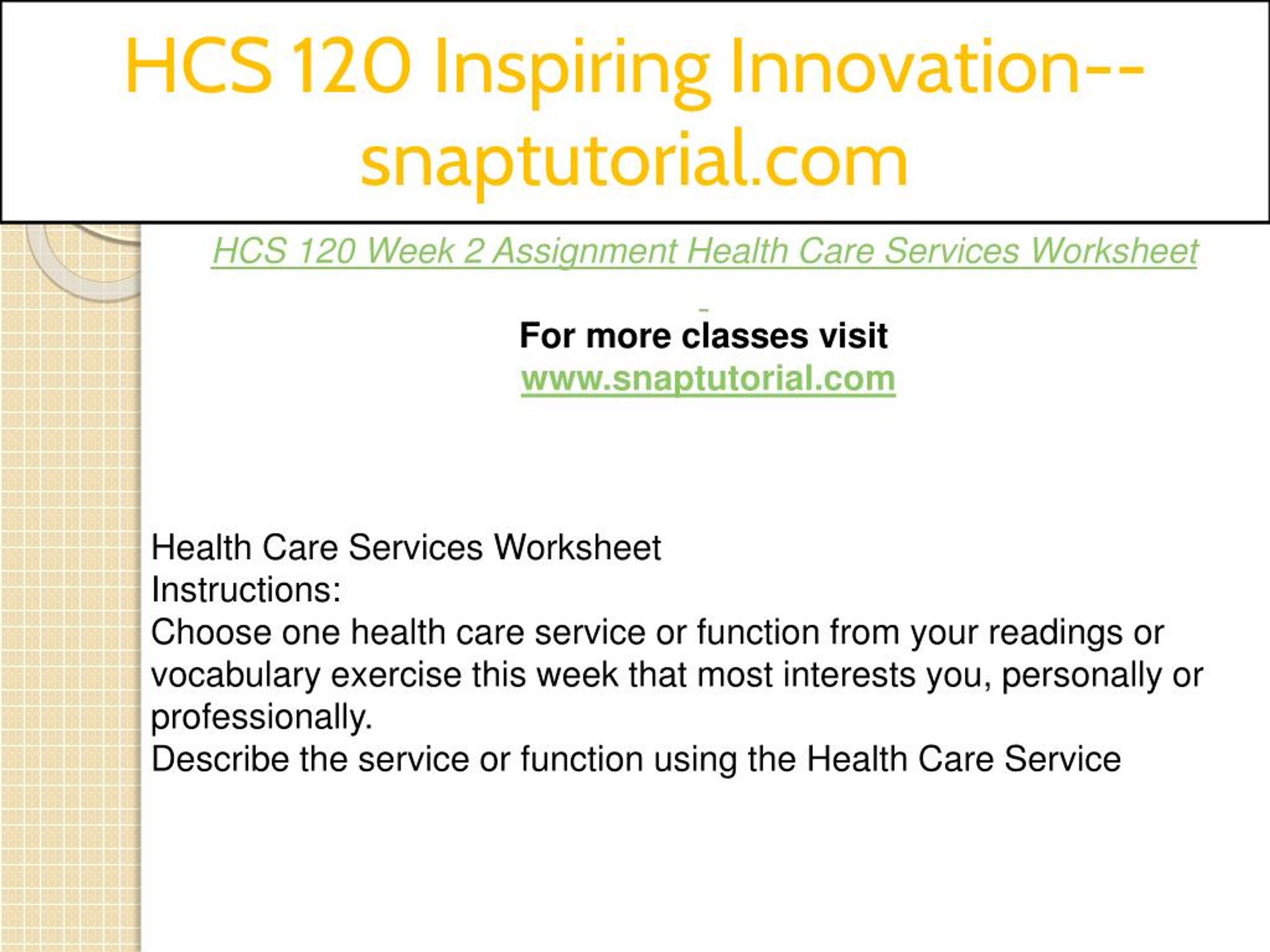 HCS 120 Inspiring Innovation--snaptutorial.com

HCS 120 Week 2 Assignment Health Care Services Worksheet

For more classes visit
www.snaptutorial.com

Health Care Services Worksheet
Instructions:
Choose one health care service or function from your readings or vocabulary exercise this week that most interests you, personally or professionally.
Describe the service or function using the Health Care Service